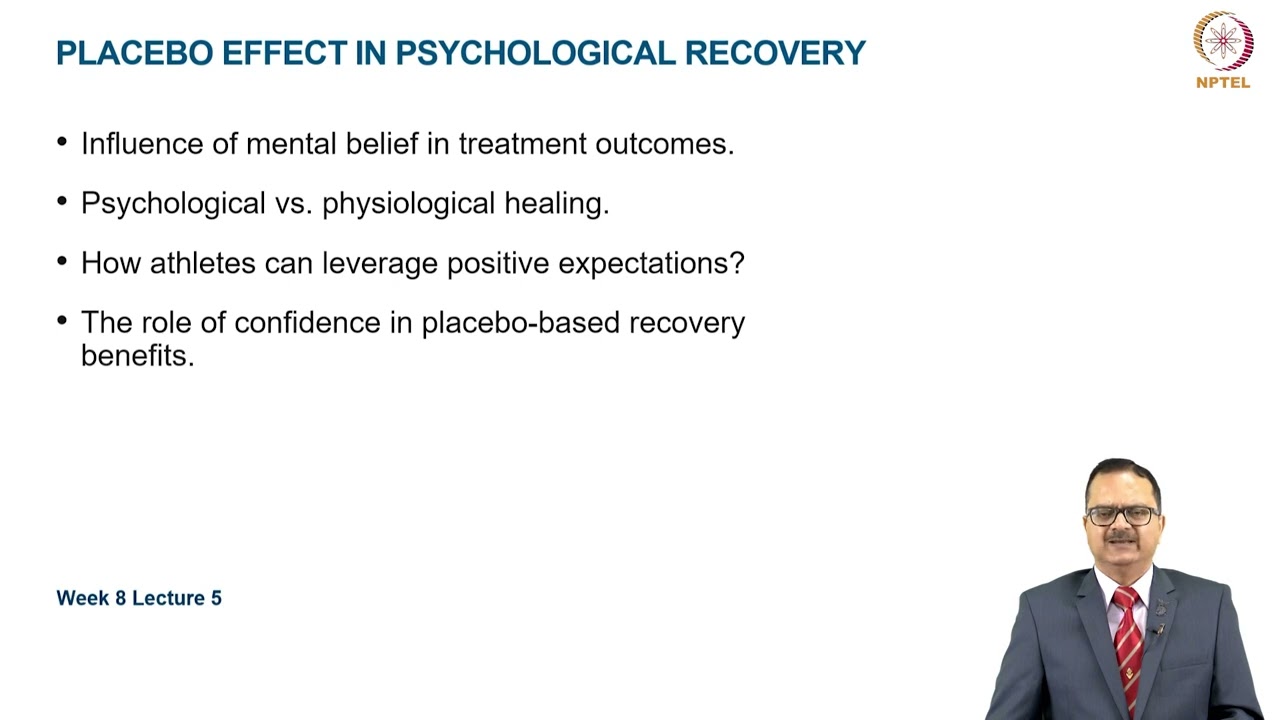 PLACEBO EFFECT IN PSYCHOLOGICAL RECOVERY

NPTEL

• Influence of mental belief in treatment outcomes.

• Psychological vs. physiological healing.

• How athletes can leverage positive expectations?

• The role of confidence in placebo-based recovery benefits.

Week 8 Lecture 5